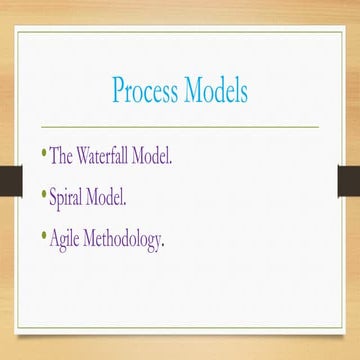 Process Models

• The Waterfall Model.
• Spiral Model.
• Agile Methodology.